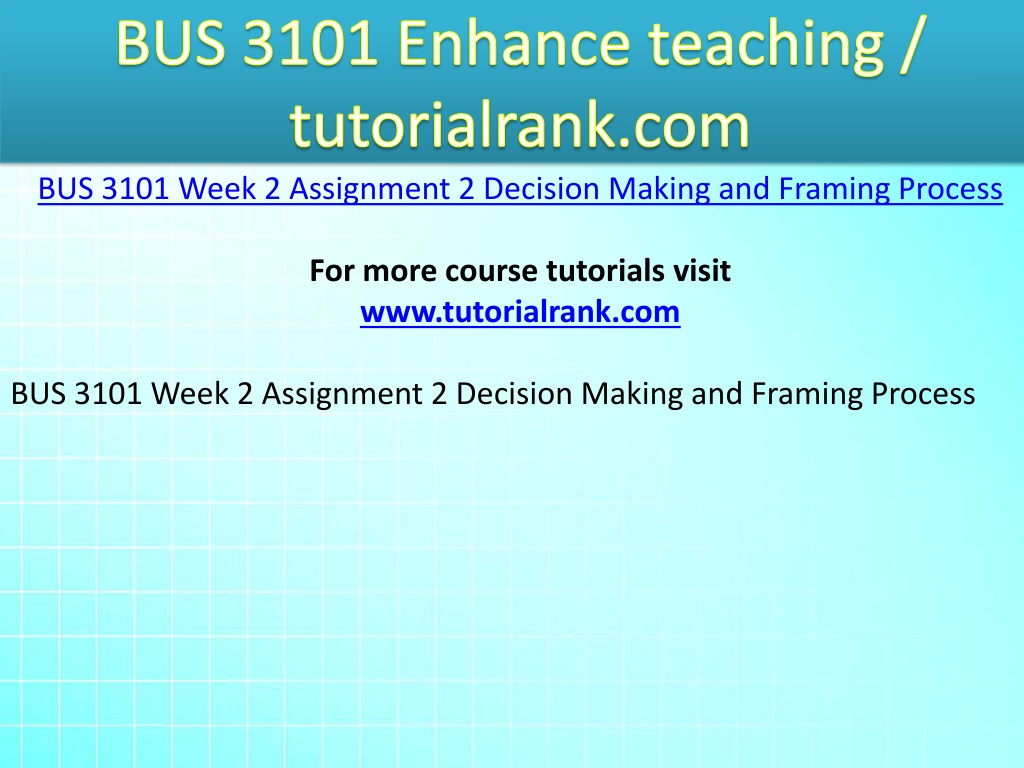 BUS 3101 Enhance teaching / tutorialrank.com

BUS 3101 Week 2 Assignment 2 Decision Making and Framing Process

For more course tutorials visit
www.tutorialrank.com

BUS 3101 Week 2 Assignment 2 Decision Making and Framing Process